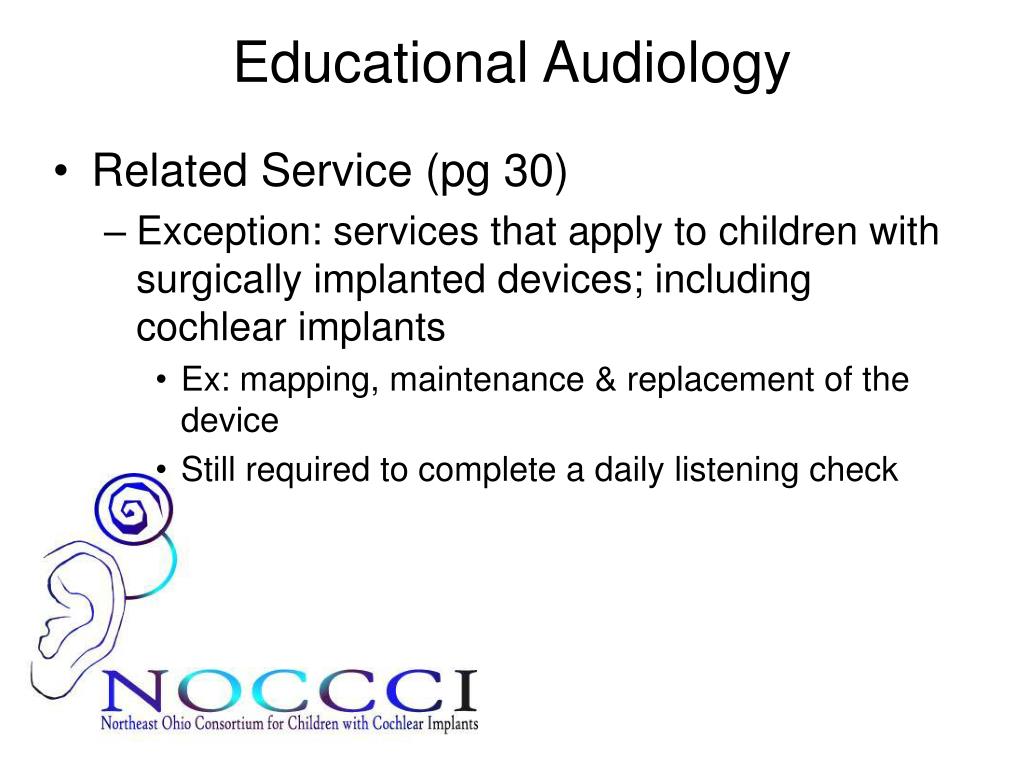 Educational Audiology

• Related Service (pg 30)
– Exception: services that apply to children with surgically implanted devices; including cochlear implants
• Ex: mapping, maintenance & replacement of the device
• Still required to complete a daily listening check

NOCCCI
Northeast Ohio Consortium for Children with Cochlear Implants